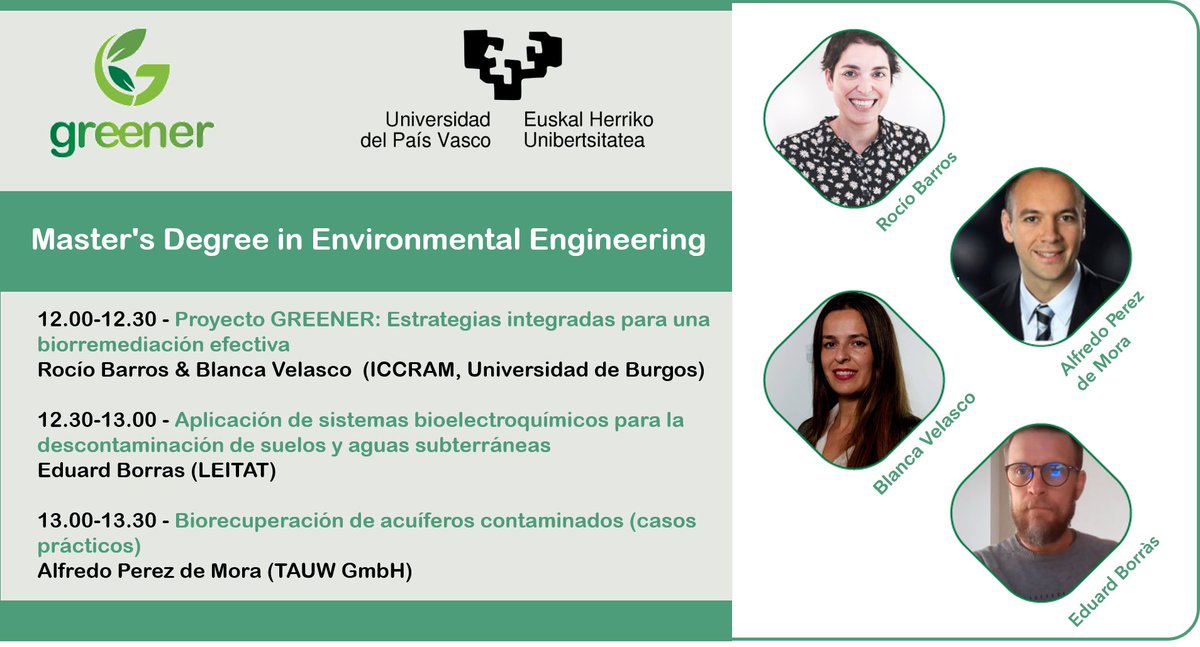 greener

Universidad del País Vasco
Euskal Herriko Unibertsitatea

Master's Degree in Environmental Engineering

12.00-12.30 - Proyecto GREENER: Estrategias integradas para una biorremediación efectiva
Rocío Barros & Blanca Velasco (ICCRAM, Universidad de Burgos)

12.30-13.00 - Aplicación de sistemas bioelectroquímicos para la descontaminación de suelos y aguas subterráneas
Eduard Borras (LEITAT)

13.00-13.30 - Biorecuperación de acuíferos contaminados (casos prácticos)
Alfredo Perez de Mora (TAUW GmbH)

Rocío Barros

Alfredo Perez de Mora

Blanca Velasco

Eduard Borràs